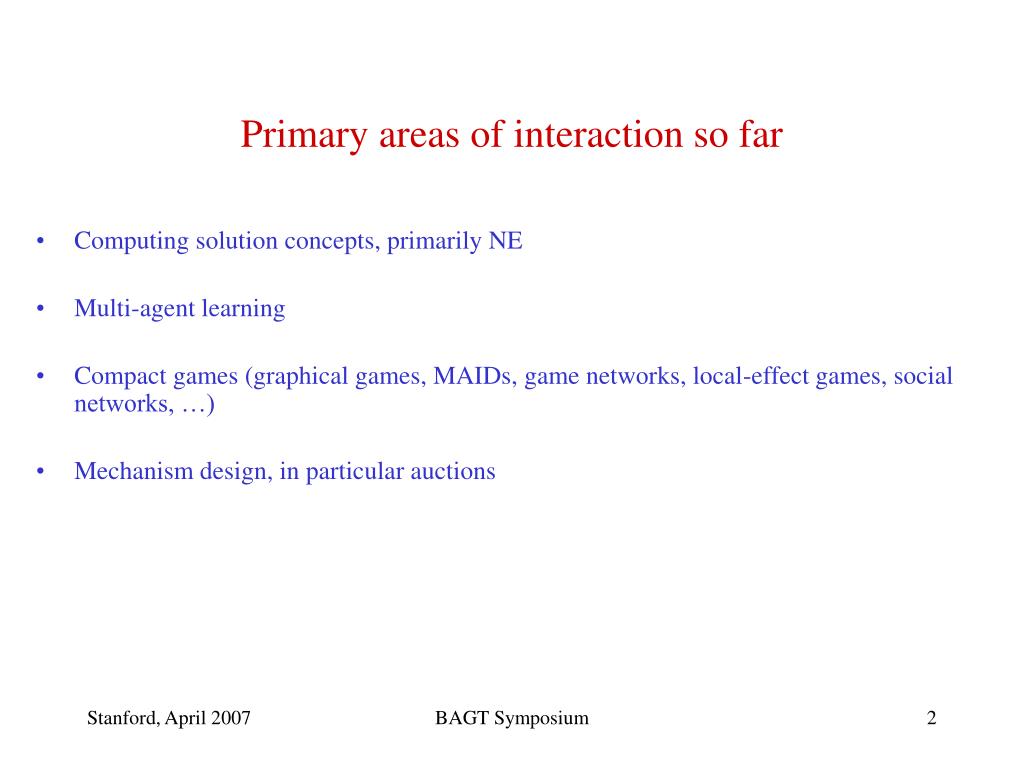 Primary areas of interaction so far

• Computing solution concepts, primarily NE

• Multi-agent learning

• Compact games (graphical games, MAIDs, game networks, local-effect games, social networks, …)

• Mechanism design, in particular auctions

Stanford, April 2007 BAGT Symposium 2